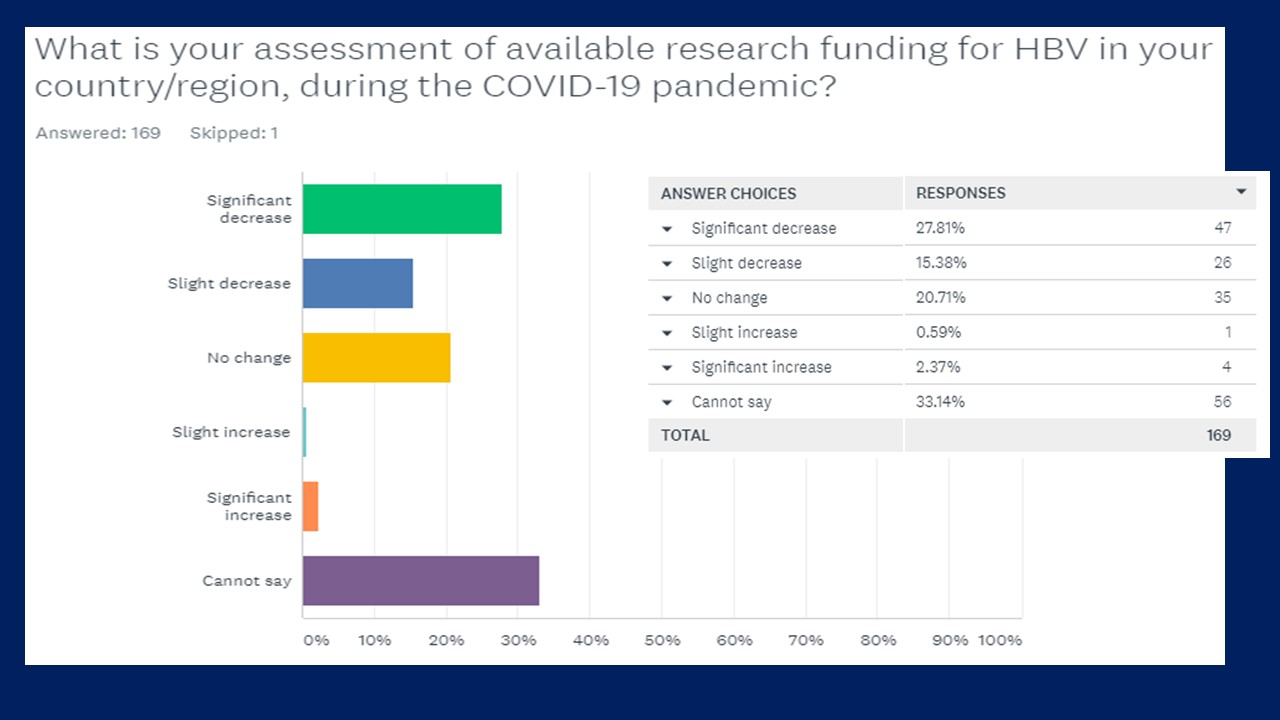 What is your assessment of available research funding for HBV in your country/region, during the COVID-19 pandemic?

Answered: 169 Skipped: 1

Significant decrease
Slight decrease
No change
Slight increase
Significant increase
Cannot say

0% 10% 20% 30% 40% 50% 60% 70% 80% 90% 100%

| ANSWER CHOICES | RESPONSES | |
|---|---|---|
| Significant decrease | 27.81% | 47 |
| Slight decrease | 15.38% | 26 |
| No change | 20.71% | 35 |
| Slight increase | 0.59% | 1 |
| Significant increase | 2.37% | 4 |
| Cannot say | 33.14% | 56 |
| TOTAL | | 169 |